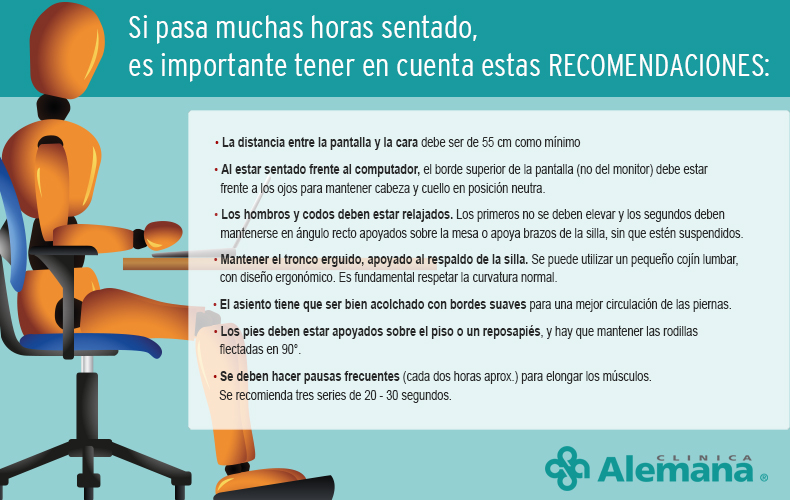 Si pasa muchas horas sentado,
es importante tener en cuenta estas RECOMENDACIONES:

• La distancia entre la pantalla y la cara debe ser de 55 cm como mínimo

• Al estar sentado frente al computador, el borde superior de la pantalla (no del monitor) debe estar frente a los ojos para mantener cabeza y cuello en posición neutra.

• Los hombros y codos deben estar relajados. Los primeros no se deben elevar y los segundos deben mantenerse en ángulo recto apoyados sobre la mesa o apoya brazos de la silla, sin que estén suspendidos.

• Mantener el tronco erguido, apoyado al respaldo de la silla. Se puede utilizar un pequeño cojín lumbar, con diseño ergonómico. Es fundamental respetar la curvatura normal.

• El asiento tiene que ser bien acolchado con bordes suaves para una mejor circulación de las piernas.

• Los pies deben estar apoyados sobre el piso o un reposapiés, y hay que mantener las rodillas flectadas en 90°.

• Se deben hacer pausas frecuentes (cada dos horas aprox.) para elongar los músculos. Se recomienda tres series de 20 - 30 segundos.

CLINICA Alemana ®